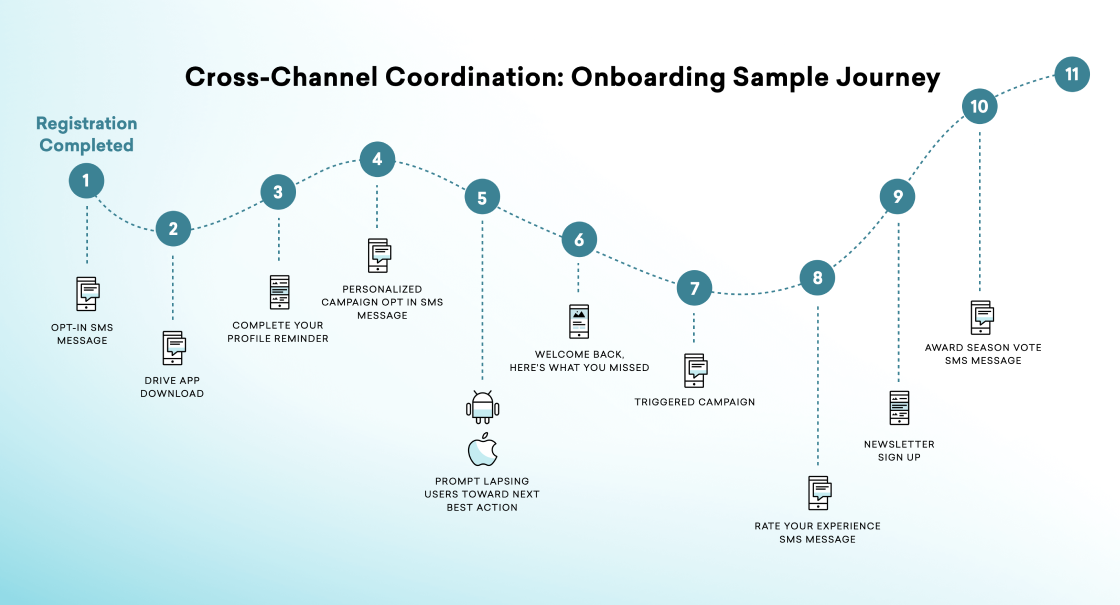 Cross-Channel Coordination: Onboarding Sample Journey

Registration Completed

1

OPT-IN SMS MESSAGE

2

DRIVE APP DOWNLOAD

3

COMPLETE YOUR PROFILE REMINDER

4

PERSONALIZED CAMPAIGN OPT IN SMS MESSAGE

5

PROMPT LAPSING USERS TOWARD NEXT BEST ACTION

6

WELCOME BACK, HERE'S WHAT YOU MISSED

7

TRIGGERED CAMPAIGN

8

RATE YOUR EXPERIENCE SMS MESSAGE

9

NEWSLETTER SIGN UP

10

AWARD SEASON VOTE SMS MESSAGE

11